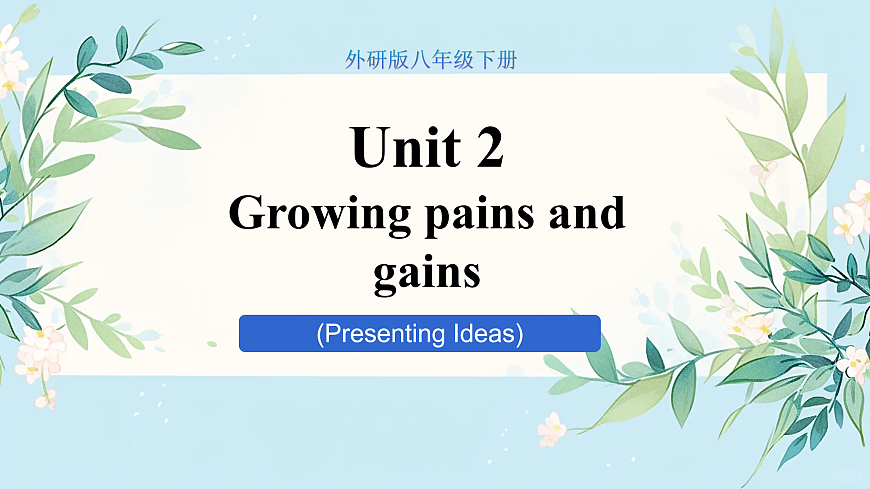 外研版八年级下册

Unit 2
Growing pains and gains

(Presenting Ideas)